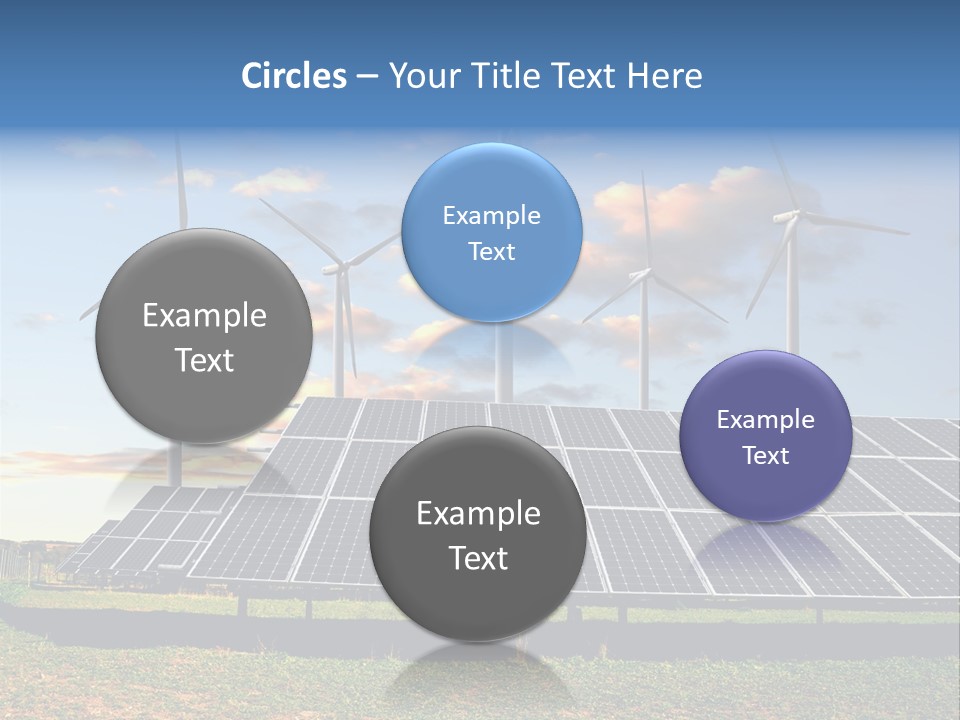 Circles – Your Title Text Here

Example Text

Example Text

Example Text

Example Text